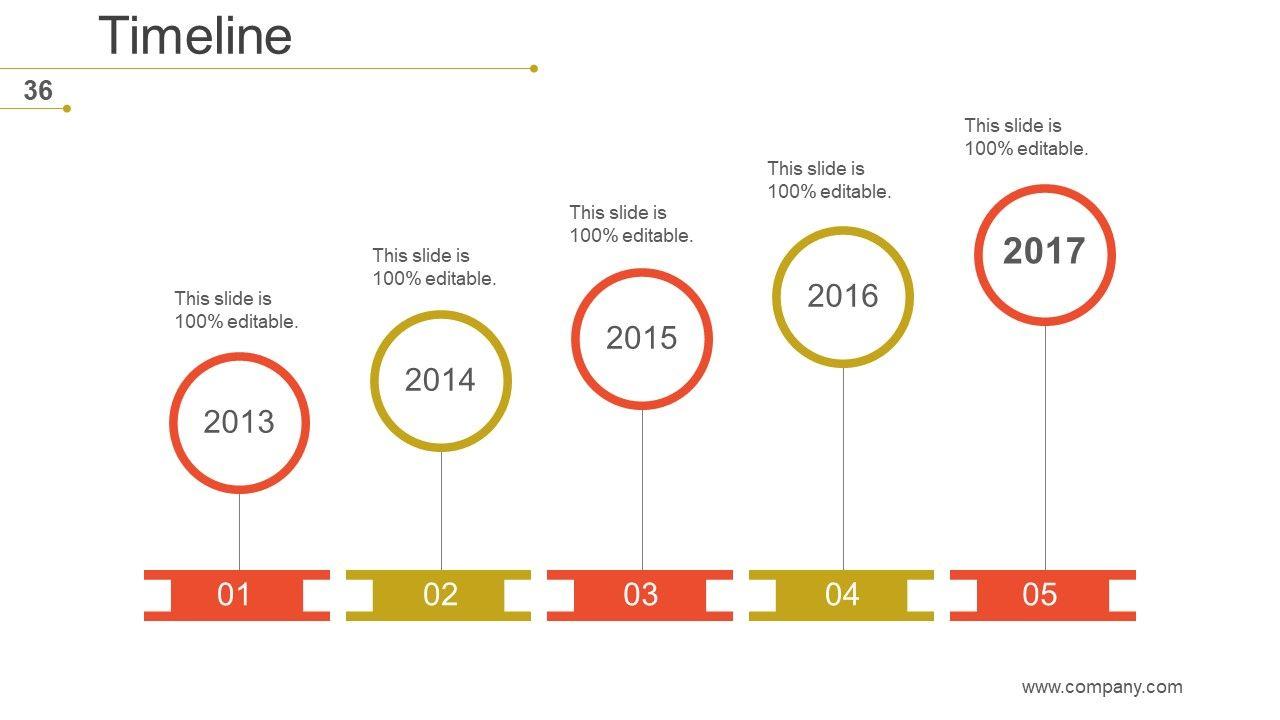 Timeline

36

This slide is 100% editable.

2013

01

This slide is 100% editable.

2014

02

This slide is 100% editable.

2015

03

This slide is 100% editable.

2016

04

This slide is 100% editable.

2017

05

www.company.com